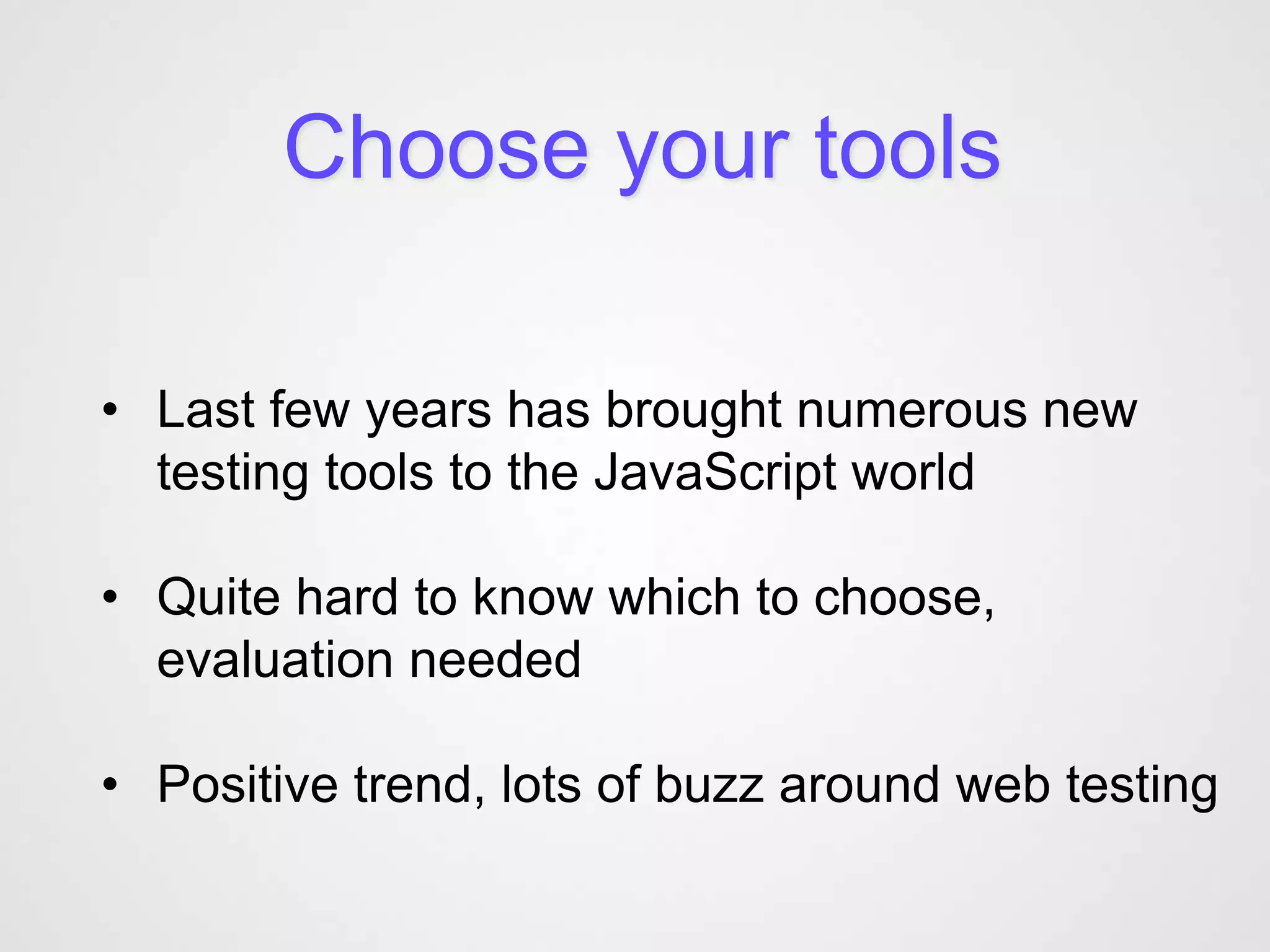 Choose your tools

• Last few years has brought numerous new testing tools to the JavaScript world

• Quite hard to know which to choose, evaluation needed

• Positive trend, lots of buzz around web testing